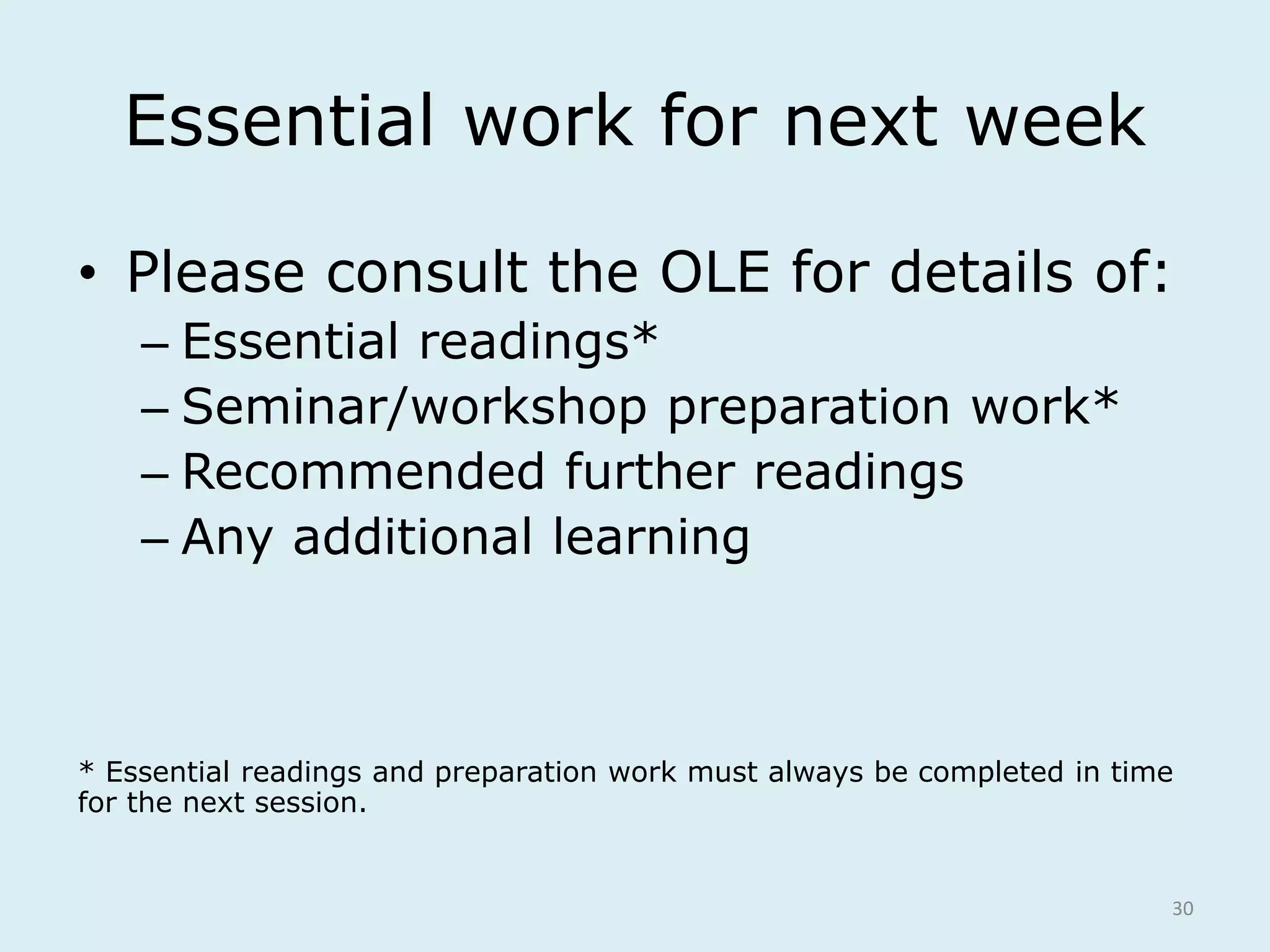 Essential work for next week

• Please consult the OLE for details of:
– Essential readings*
– Seminar/workshop preparation work*
– Recommended further readings
– Any additional learning

* Essential readings and preparation work must always be completed in time for the next session.

30